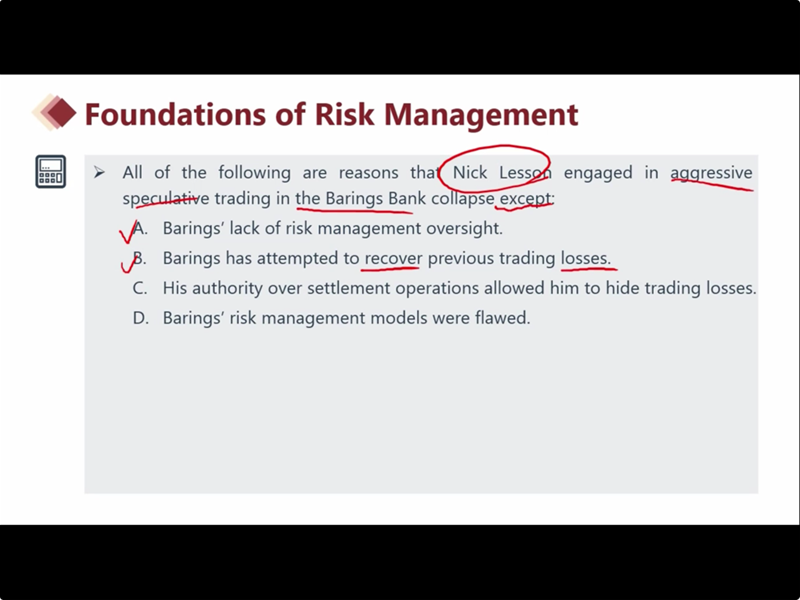 Foundations of Risk Management

➢ All of the following are reasons that Nick Lesson engaged in aggressive speculative trading in the Barings Bank collapse except:

A. Barings' lack of risk management oversight.
B. Barings has attempted to recover previous trading losses.
C. His authority over settlement operations allowed him to hide trading losses.
D. Barings' risk management models were flawed.